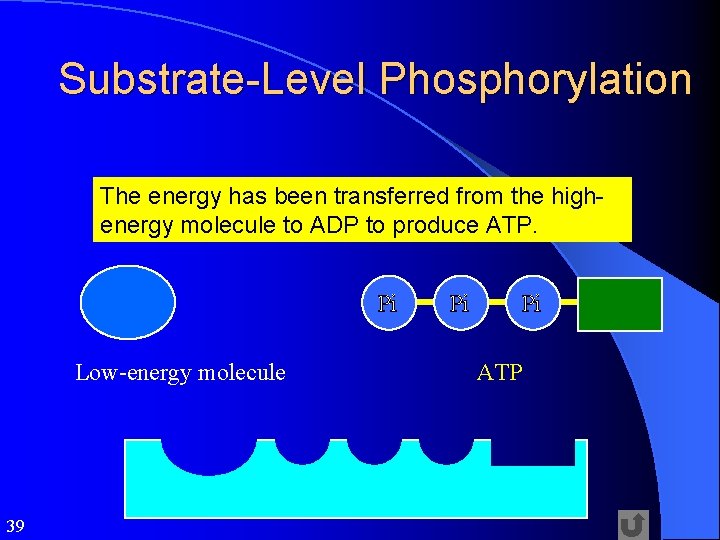 Substrate-Level Phosphorylation

The energy has been transferred from the high-energy molecule to ADP to produce ATP.

Pi Pi Pi

Low-energy molecule

ATP

39